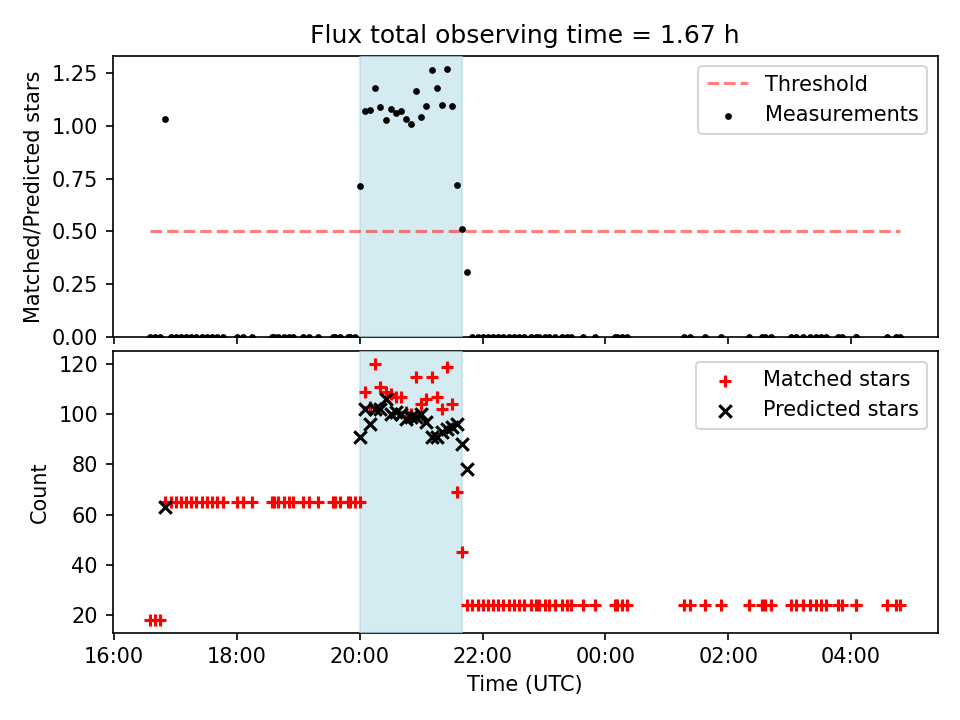 Flux total observing time = 1.67 h

Matched/Predicted stars

1.25
1.00
0.75
0.50
0.25
0.00

Threshold
Measurements

Count

120
100
80
60
40
20

Matched stars
Predicted stars

16:00
18:00
20:00
22:00
00:00
02:00
04:00

Time (UTC)